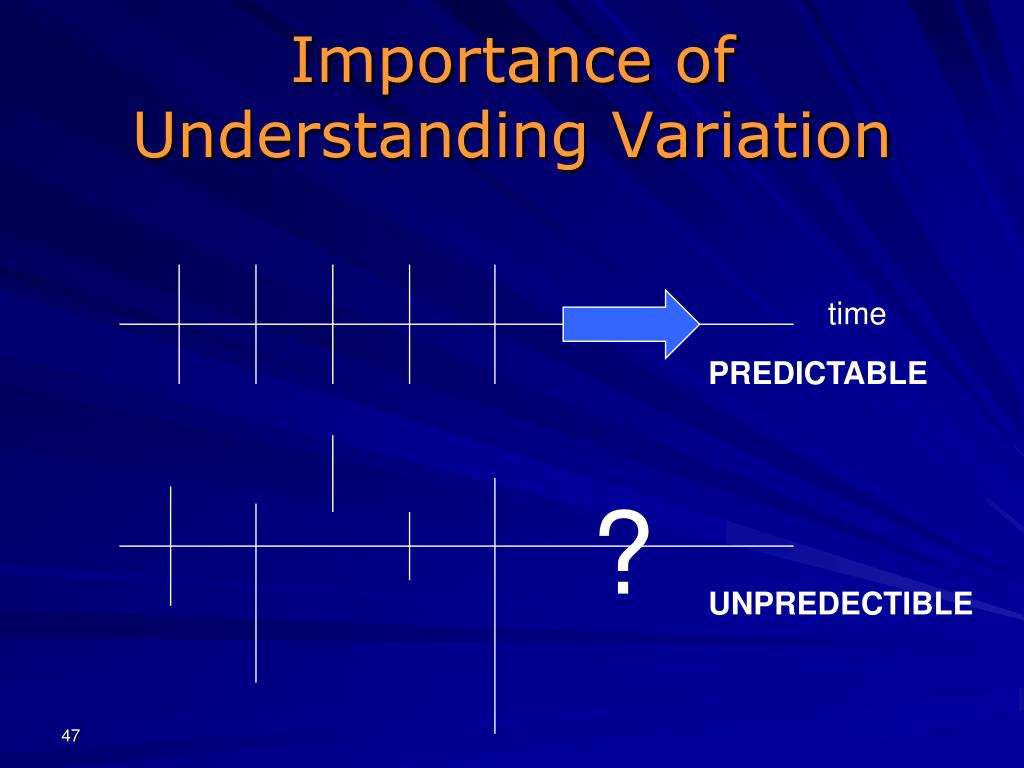 Importance of Understanding Variation

time

PREDICTABLE

?

UNPREDECTIBLE

47